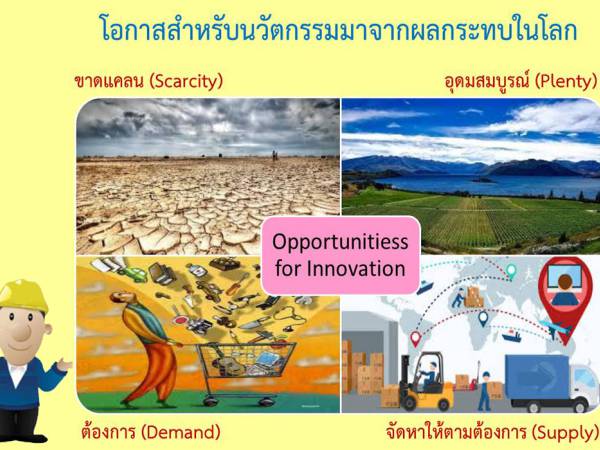 โอกาสสำหรับนวัตกรรมมาจากผลกระทบในโลก

ขาดแคลน (Scarcity)

อุดมสมบูรณ์ (Plenty)

Opportunitiess for Innovation

ต้องการ (Demand)

จัดหาให้ตามต้องการ (Supply)